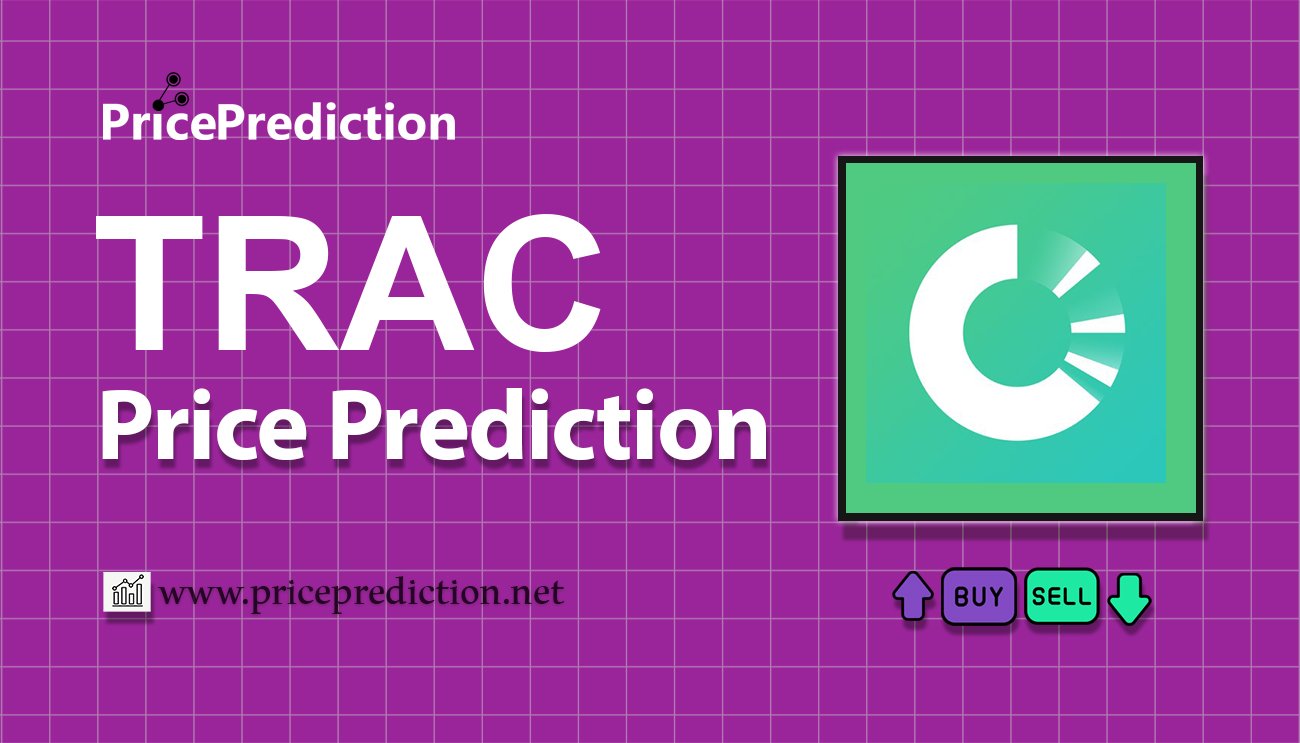 PricePrediction

TRAC
Price Prediction

www.priceprediction.net

BUY SELL